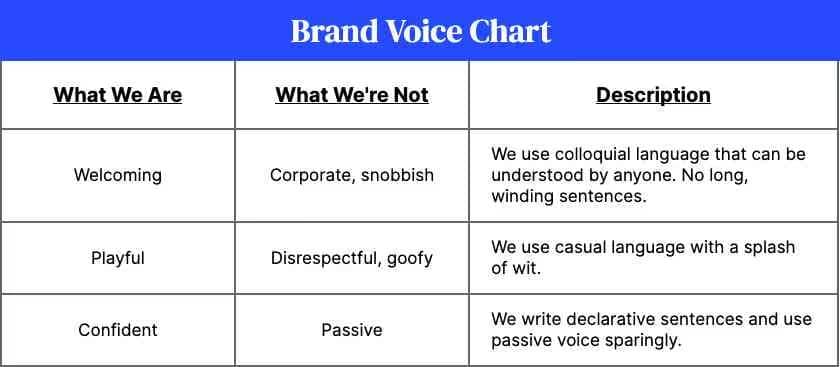 Brand Voice Chart

| What We Are | What We're Not | Description |
|---|---|---|
| Welcoming | Corporate, snobbish | We use colloquial language that can be understood by anyone. No long, winding sentences. |
| Playful | Disrespectful, goofy | We use casual language with a splash of wit. |
| Confident | Passive | We write declarative sentences and use passive voice sparingly. |